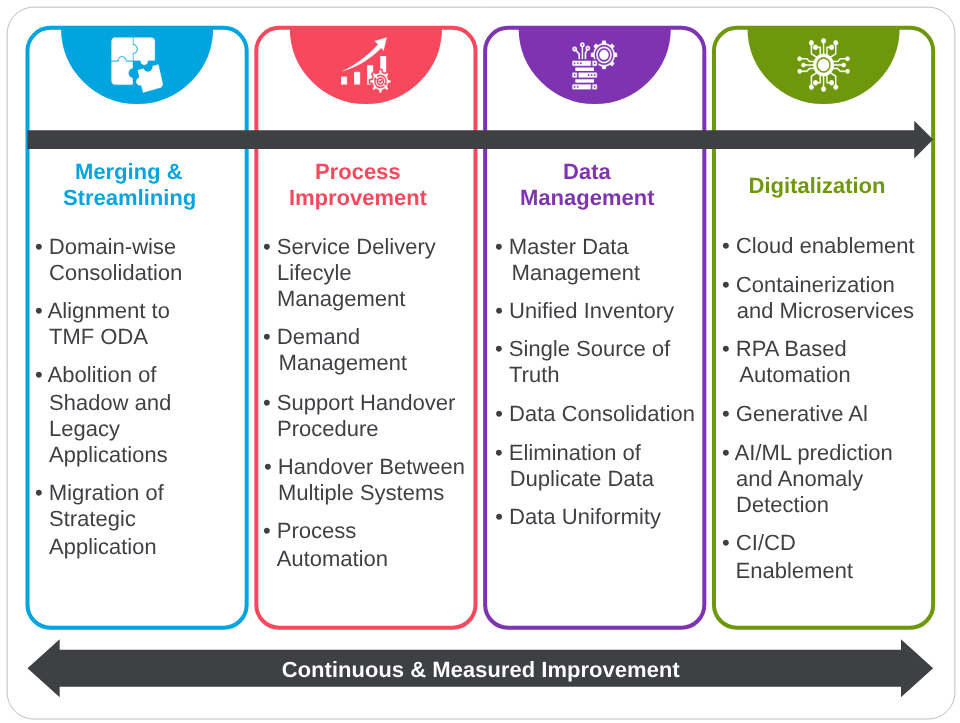 Merging & Streamlining

• Domain-wise Consolidation
• Alignment to TMF ODA
• Abolition of Shadow and Legacy Applications
• Migration of Strategic Application

Process Improvement

• Service Delivery Lifecyle Management
• Demand Management
• Support Handover Procedure
• Handover Between Multiple Systems
• Process Automation

Data Management

• Master Data Management
• Unified Inventory
• Single Source of Truth
• Data Consolidation
• Elimination of Duplicate Data
• Data Uniformity

Digitalization

• Cloud enablement
• Containerization and Microservices
• RPA Based Automation
• Generative AI
• AI/ML prediction and Anomaly Detection
• CI/CD Enablement

Continuous & Measured Improvement